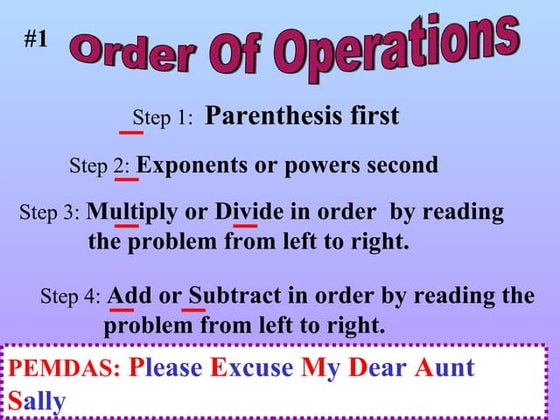 #1 Order Of Operations

Step 1: Parenthesis first

Step 2: Exponents or powers second

Step 3: Multiply or Divide in order by reading the problem from left to right.

Step 4: Add or Subtract in order by reading the problem from left to right.

PEMDAS: Please Excuse My Dear Aunt Sally